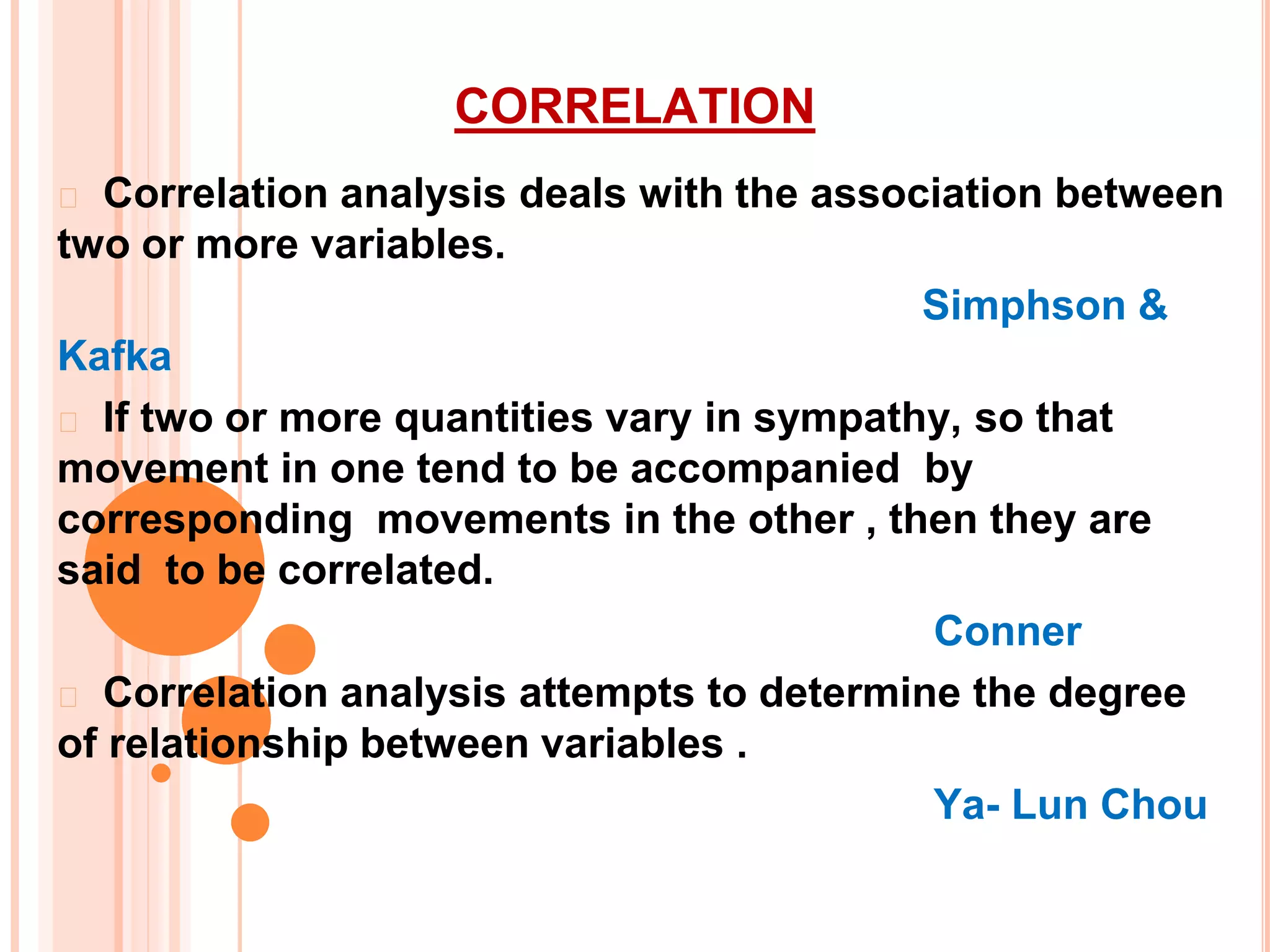 CORRELATION

Correlation analysis deals with the association between two or more variables.

Simphson & Kafka

If two or more quantities vary in sympathy, so that movement in one tend to be accompanied by corresponding movements in the other , then they are said to be correlated.

Conner

Correlation analysis attempts to determine the degree of relationship between variables .

Ya- Lun Chou